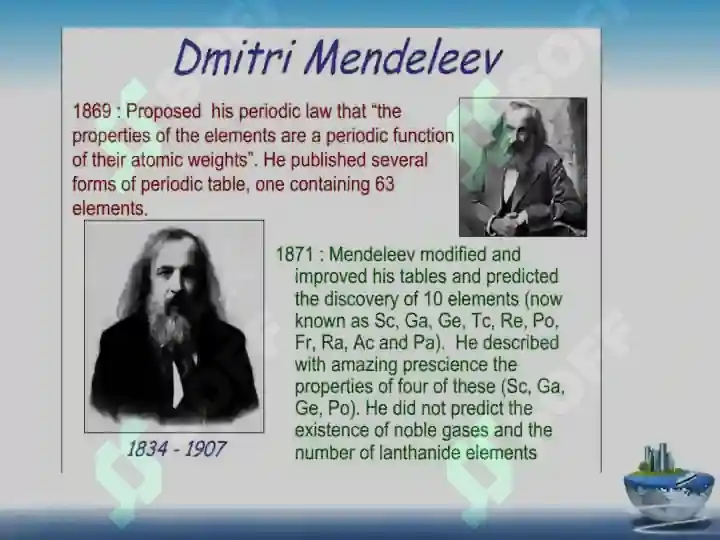 Dmitri Mendeleev

1869 : Proposed his periodic law that “the properties of the elements are a periodic function of their atomic weights”. He published several forms of periodic table, one containing 63 elements.

1871 : Mendeleev modified and improved his tables and predicted the discovery of 10 elements (now known as Sc, Ga, Ge, Tc, Re, Po, Fr, Ra, Ac and Pa). He described with amazing prescience the properties of four of these (Sc, Ga, Ge, Po). He did not predict the existence of noble gases and the number of lanthanide elements

1834 - 1907